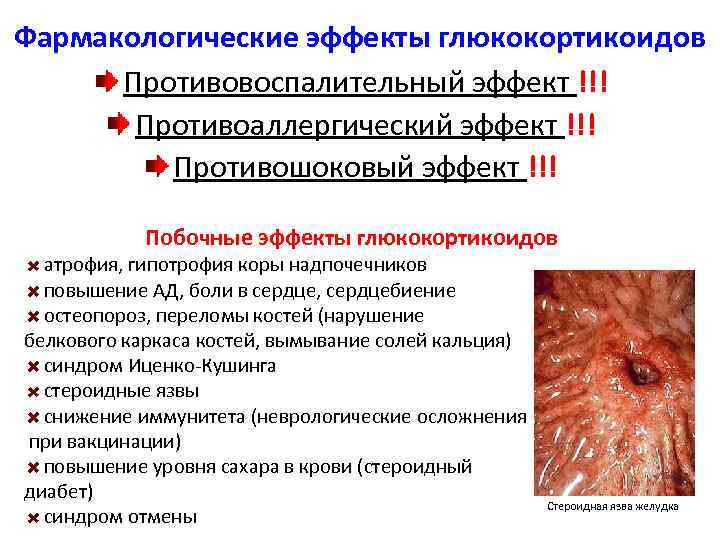 Фармакологические эффекты глюкокортикоидов

Противовоспалительный эффект !!!

Противоаллергический эффект !!!

Противошоковый эффект !!!

Побочные эффекты глюкокортикоидов

атрофия, гипотрофия коры надпочечников

повышение АД, боли в сердце, сердцебиение

остеопороз, переломы костей (нарушение белкового каркаса костей, вымывание солей кальция)

синдром Иценко-Кушинга

стероидные язвы

снижение иммунитета (неврологические осложнения при вакцинации)

повышение уровня сахара в крови (стероидный диабет)

синдром отмены

Стероидная язва желудка